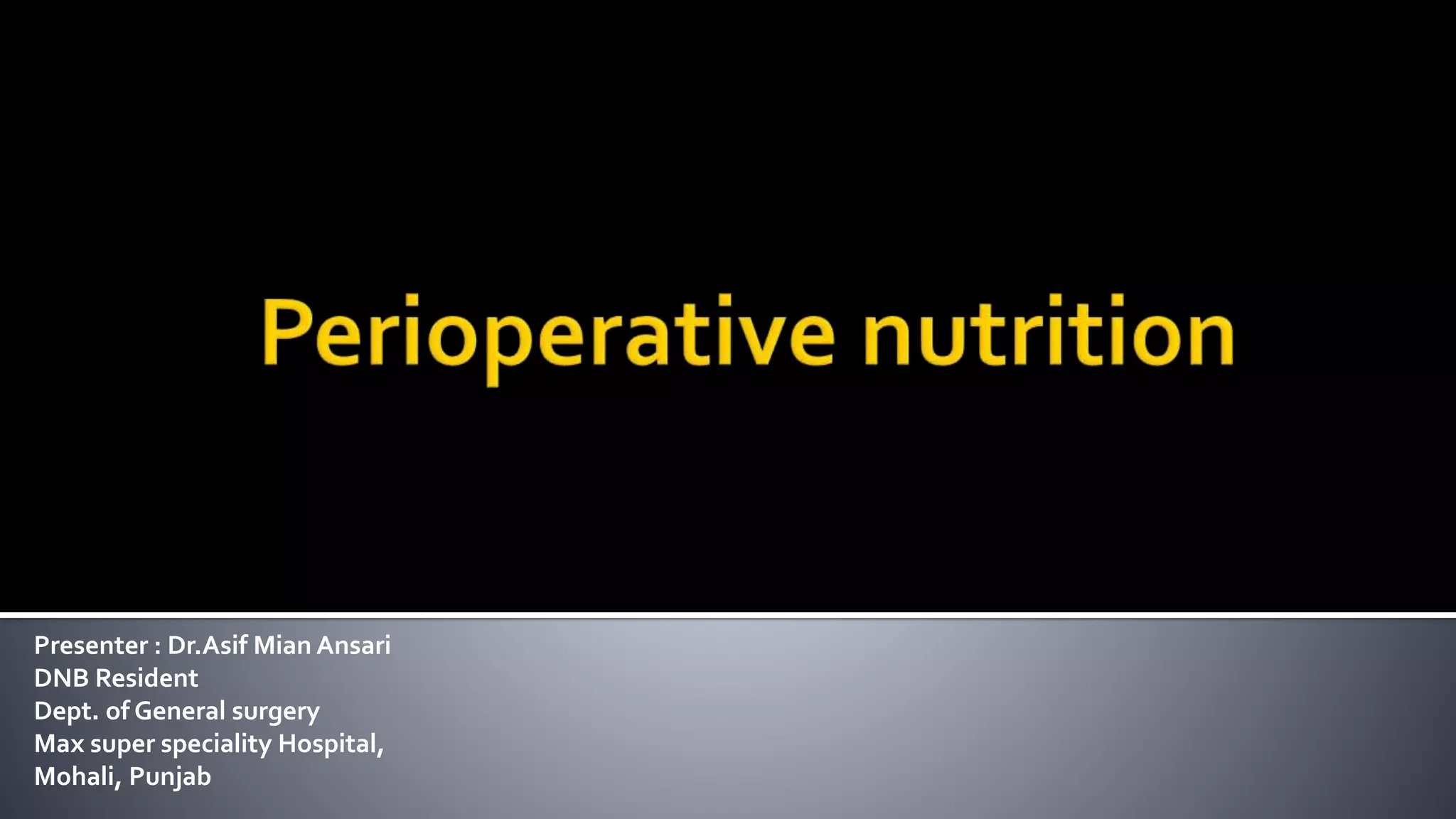 Perioperative nutrition

Presenter : Dr.Asif Mian Ansari
DNB Resident
Dept. of General surgery
Max super speciality Hospital,
Mohali, Punjab